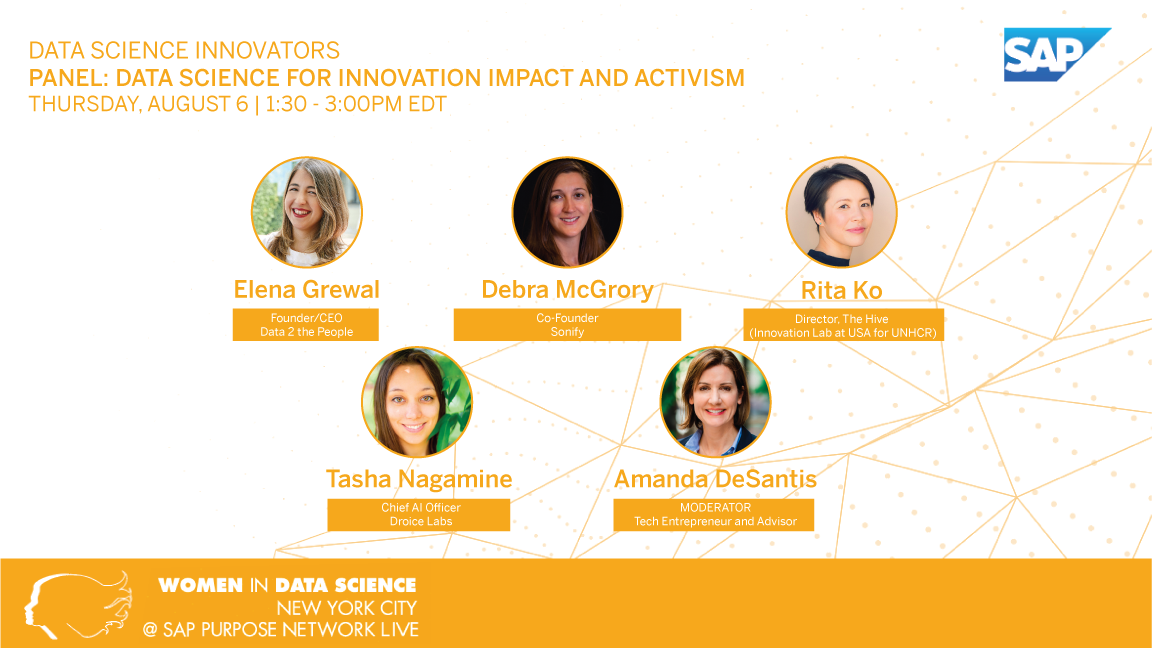 DATA SCIENCE INNOVATORS
PANEL: DATA SCIENCE FOR INNOVATION IMPACT AND ACTIVISM
THURSDAY, AUGUST 6 | 1:30 - 3:00PM EDT

SAP

Elena Grewal
Founder/CEO
Data 2 the People

Debra McGrory
Co-Founder
Sonify

Rita Ko
Director, The Hive
(Innovation Lab at USA for UNHCR)

Tasha Nagamine
Chief AI Officer
Droice Labs

Amanda DeSantis
MODERATOR
Tech Entrepreneur and Advisor

WOMEN IN DATA SCIENCE
NEW YORK CITY
@ SAP PURPOSE NETWORK LIVE